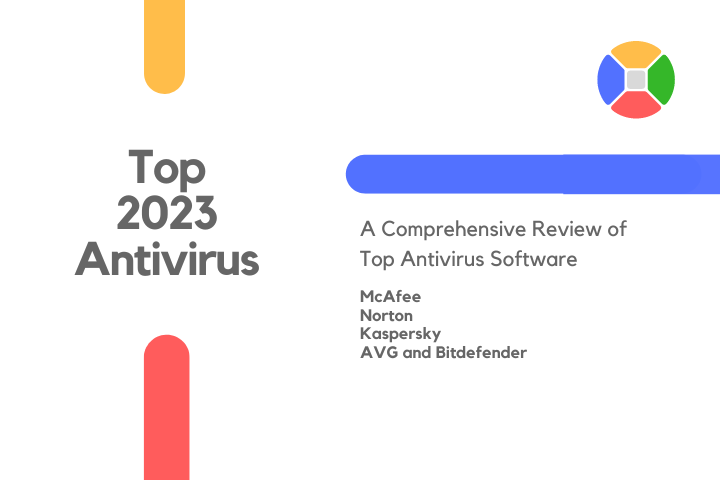 Top
2023
Antivirus

A Comprehensive Review of Top Antivirus Software

McAfee
Norton
Kaspersky
AVG and Bitdefender